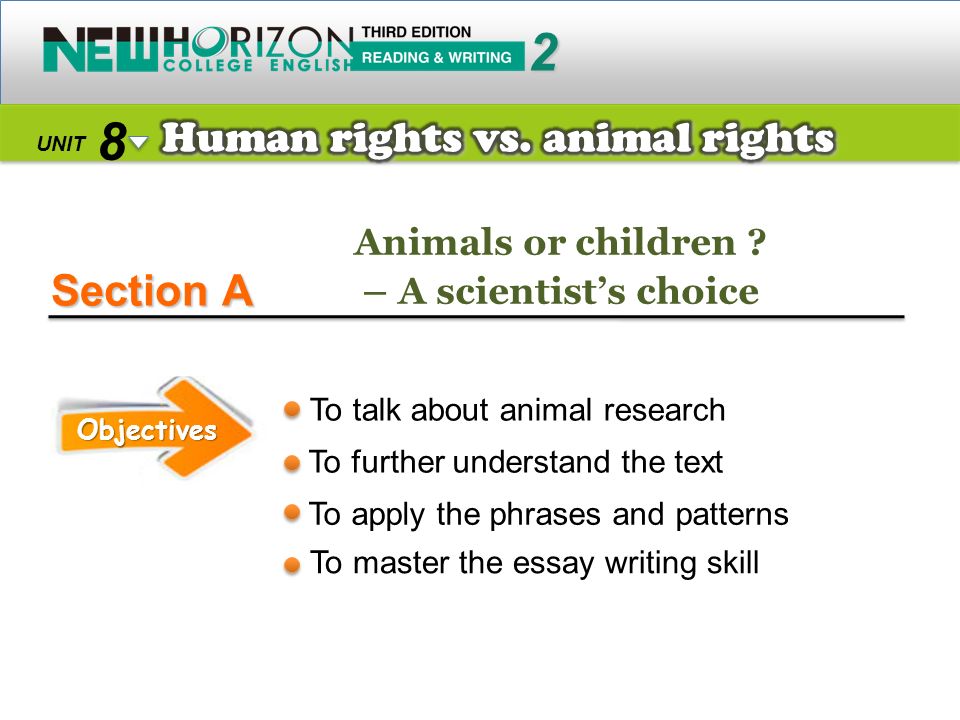 NEW HORIZON COLLEGE ENGLISH
THIRD EDITION
READING & WRITING
2

UNIT 8 Human rights vs. animal rights

Section A
Animals or children ?
– A scientist's choice

Objectives
To talk about animal research
To further understand the text
To apply the phrases and patterns
To master the essay writing skill